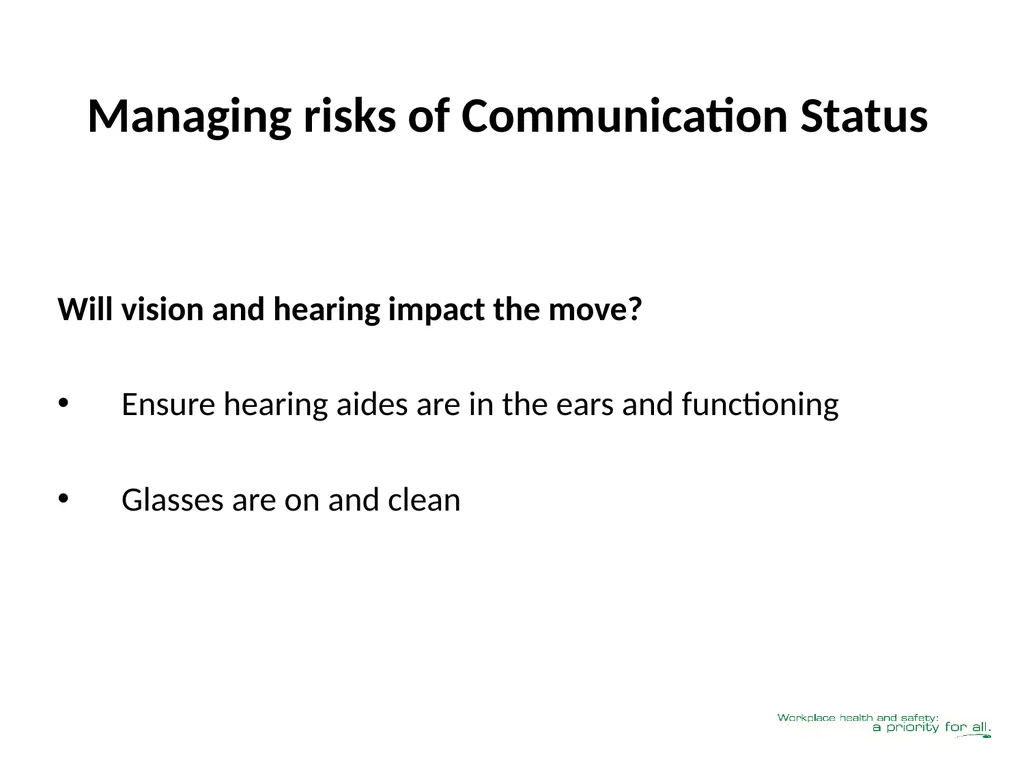 Managing risks of Communication Status

Will vision and hearing impact the move?

• Ensure hearing aides are in the ears and functioning

• Glasses are on and clean

Workplace health and safety:
a priority for all.